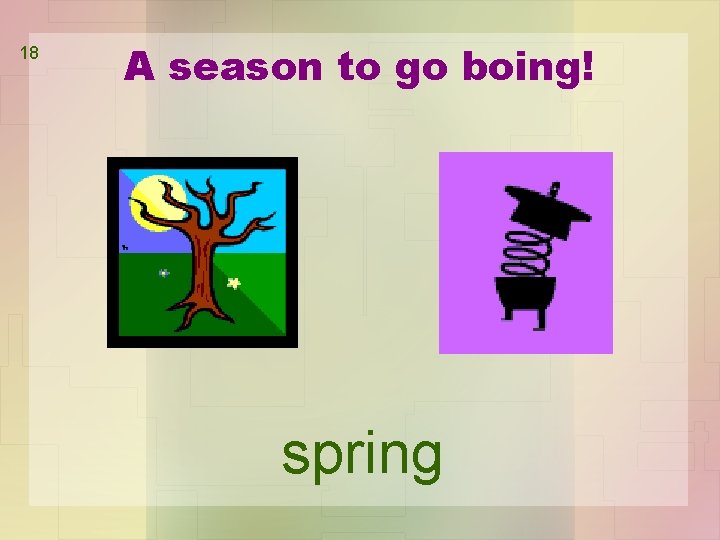 18

A season to go boing!

spring